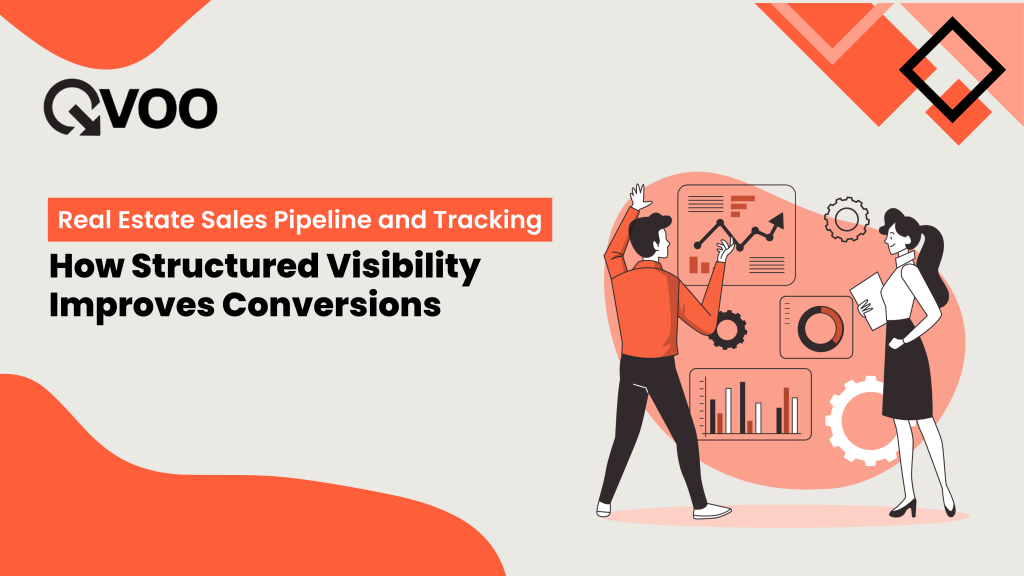 QVOO

Real Estate Sales Pipeline and Tracking

How Structured Visibility Improves Conversions